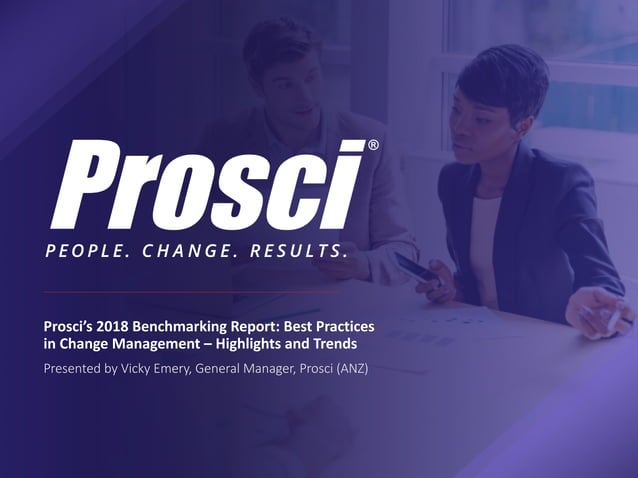 Prosci®

PEOPLE. CHANGE. RESULTS.

Prosci's 2018 Benchmarking Report: Best Practices in Change Management – Highlights and Trends

Presented by Vicky Emery, General Manager, Prosci (ANZ)